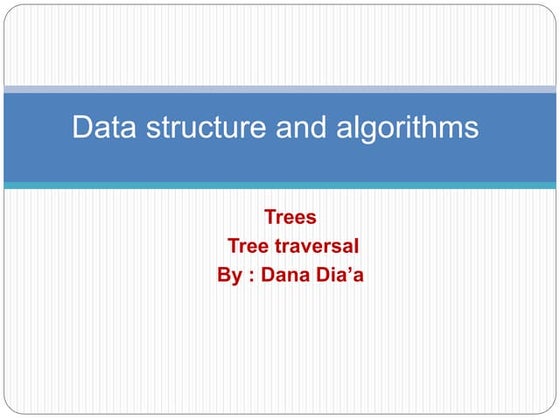 Data structure and algorithms

Trees
Tree traversal
By : Dana Dia’a